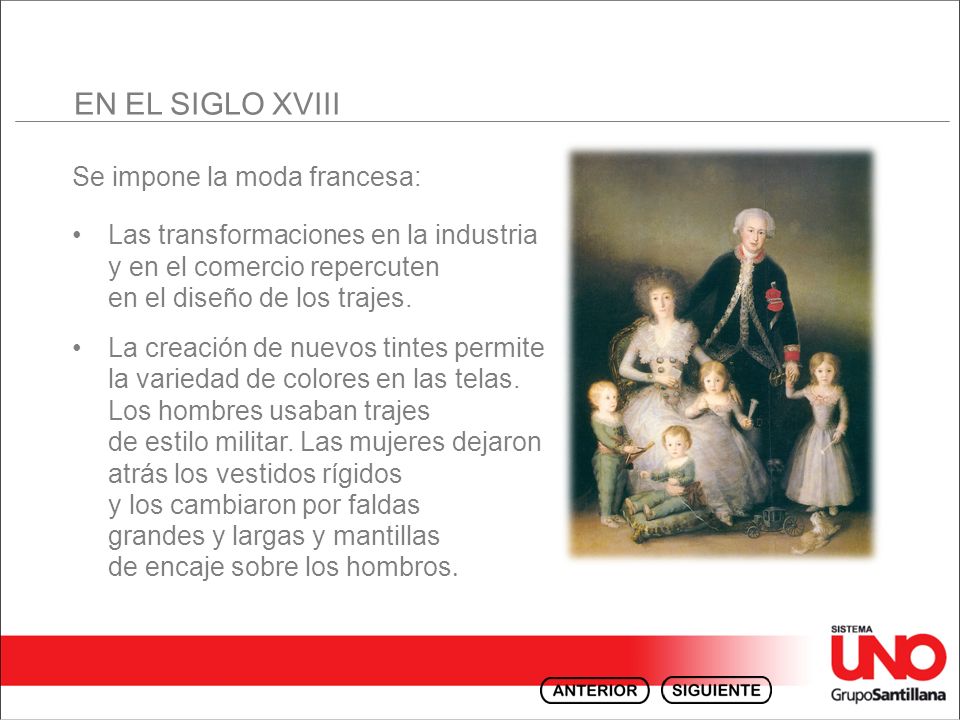 EN EL SIGLO XVIII

Se impone la moda francesa:

• Las transformaciones en la industria y en el comercio repercuten en el diseño de los trajes.

• La creación de nuevos tintes permite la variedad de colores en las telas. Los hombres usaban trajes de estilo militar. Las mujeres dejaron atrás los vestidos rígidos y los cambiaron por faldas grandes y largas y mantillas de encaje sobre los hombros.

ANTERIOR

SIGUIENTE

SISTEMA UNO GrupoSantillana